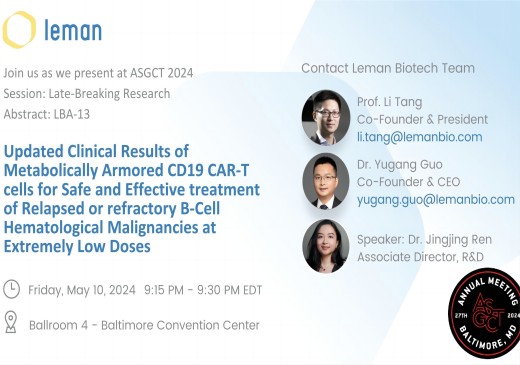 leman

Join us as we present at ASGCT 2024
Session: Late-Breaking Research
Abstract: LBA-13

Updated Clinical Results of Metabolically Armored CD19 CAR-T cells for Safe and Effective treatment of Relapsed or refractory B-Cell Hematological Malignancies at Extremely Low Doses

Friday, May 10, 2024 9:15 PM - 9:30 PM EDT

Ballroom 4 - Baltimore Convention Center

Contact Leman Biotech Team

Prof. Li Tang
Co-Founder & President
li.tang@lemanbio.com

Dr. Yugang Guo
Co-Founder & CEO
yugang.guo@lemanbio.com

Speaker: Dr. Jingjing Ren
Associate Director, R&D

ANNUAL MEETING
ASGCT
27TH 2024
BALTIMORE, MD